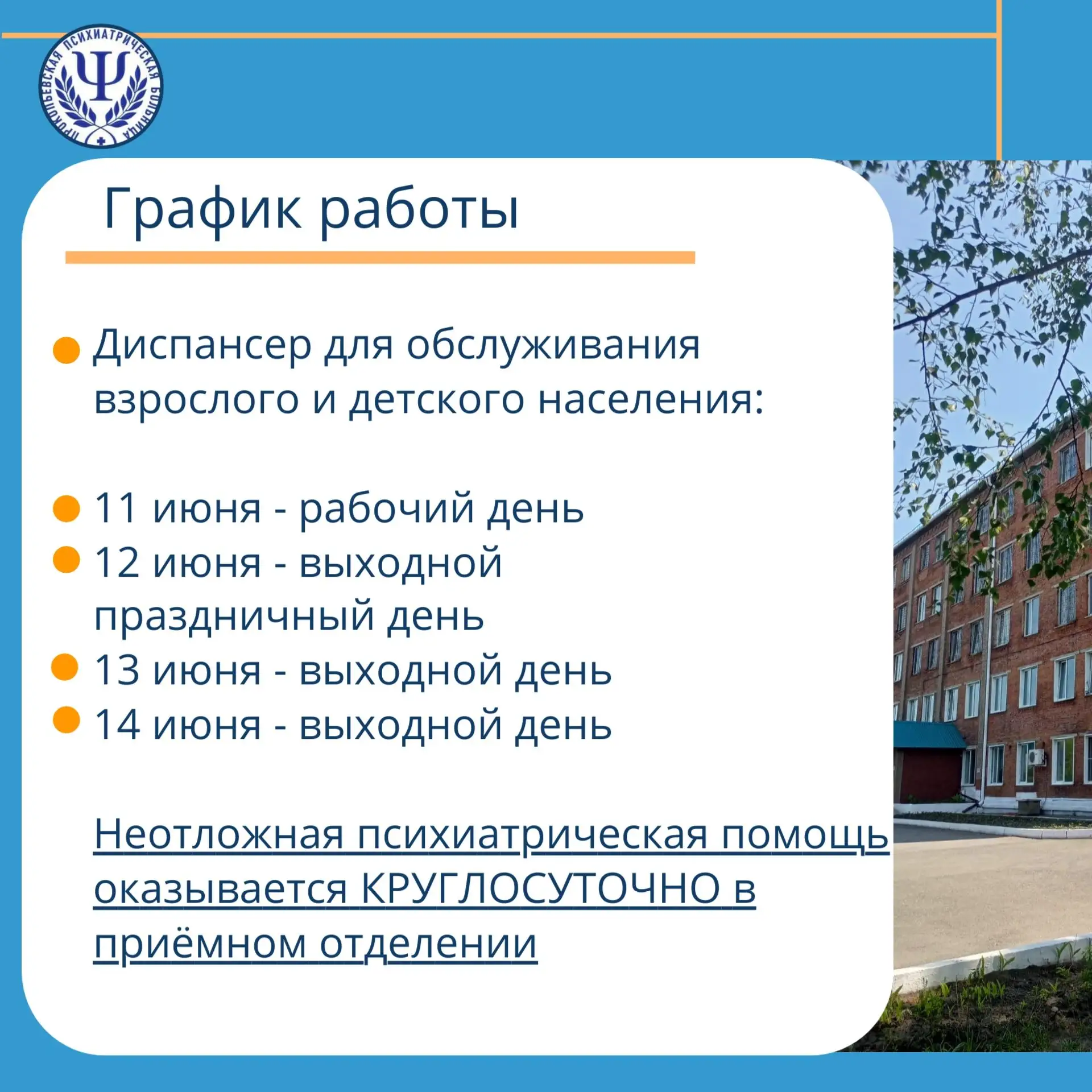 ПРОКОПЬЕВСКАЯ ПСИХИАТРИЧЕСКАЯ БОЛЬНИЦА

Ψ

График работы

Диспансер для обслуживания взрослого и детского населения:

11 июня - рабочий день
12 июня - выходной праздничный день
13 июня - выходной день
14 июня - выходной день

Неотложная психиатрическая помощь оказывается КРУГЛОСУТОЧНО в приёмном отделении